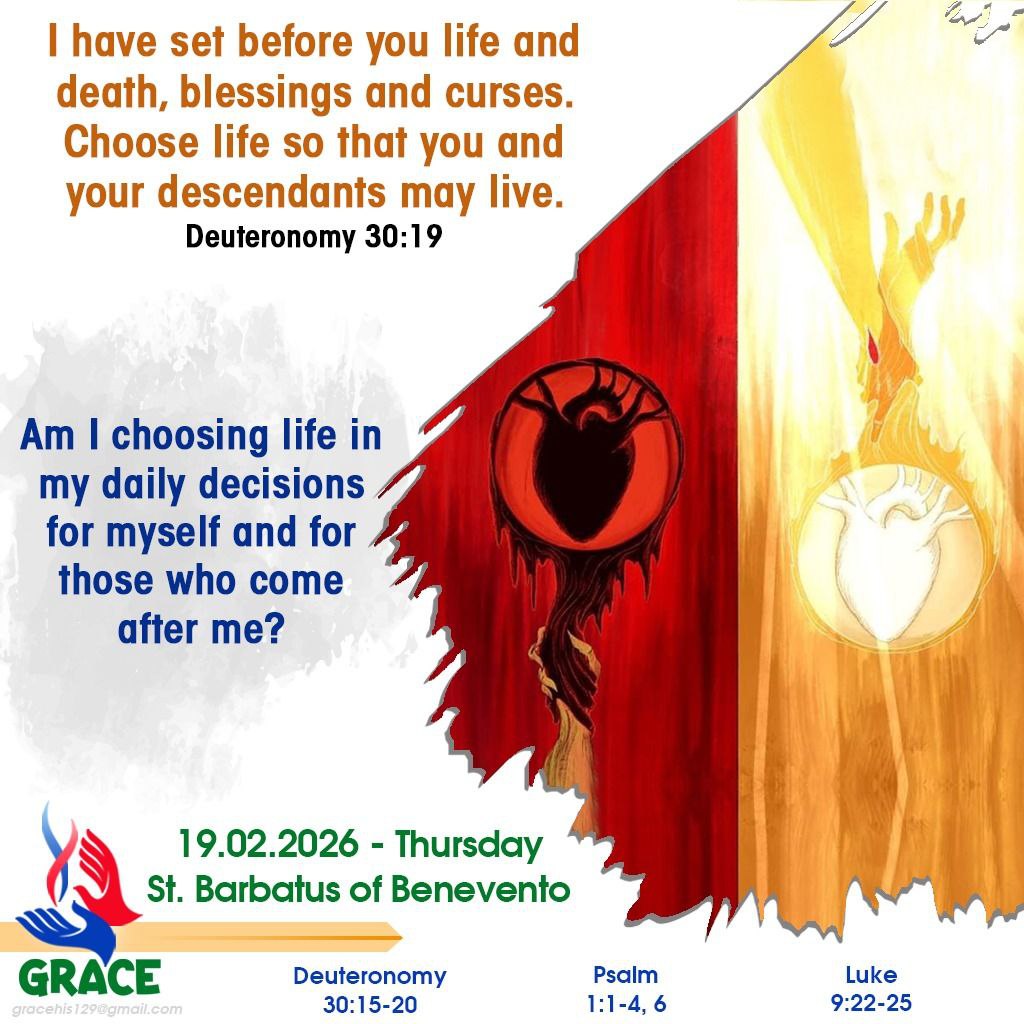 I have set before you life and death, blessings and curses. Choose life so that you and your descendants may live.
Deuteronomy 30:19

Am I choosing life in my daily decisions for myself and for those who come after me?

19.02.2026 - Thursday
St. Barbatus of Benevento

GRACE
gracehis129@gmail.com

Deuteronomy 30:15-20

Psalm 1:1-4, 6

Luke 9:22-25